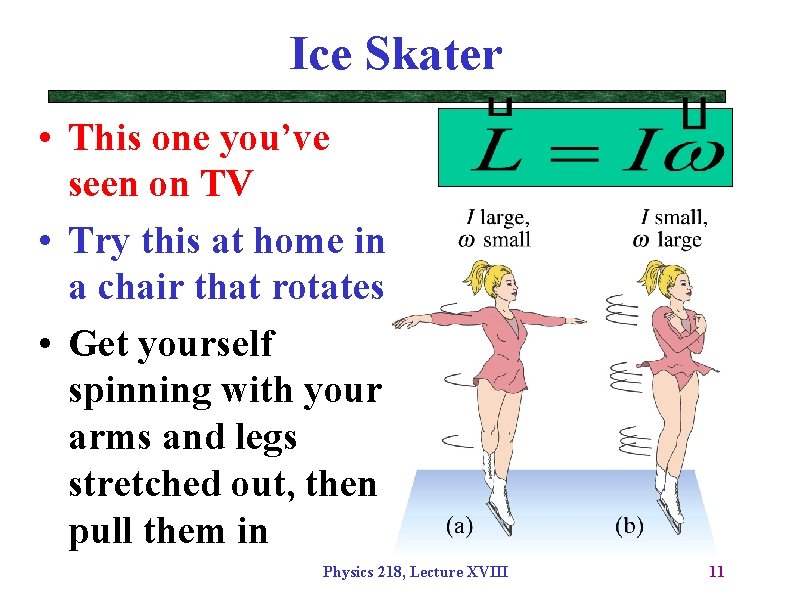 Ice Skater

• This one you've seen on TV

• Try this at home in a chair that rotates

• Get yourself spinning with your arms and legs stretched out, then pull them in

$\vec{L} = I\vec{\omega}$

$I$ large, $\omega$ small

$I$ small, $\omega$ large

(a)

(b)

Physics 218, Lecture XVIII

11